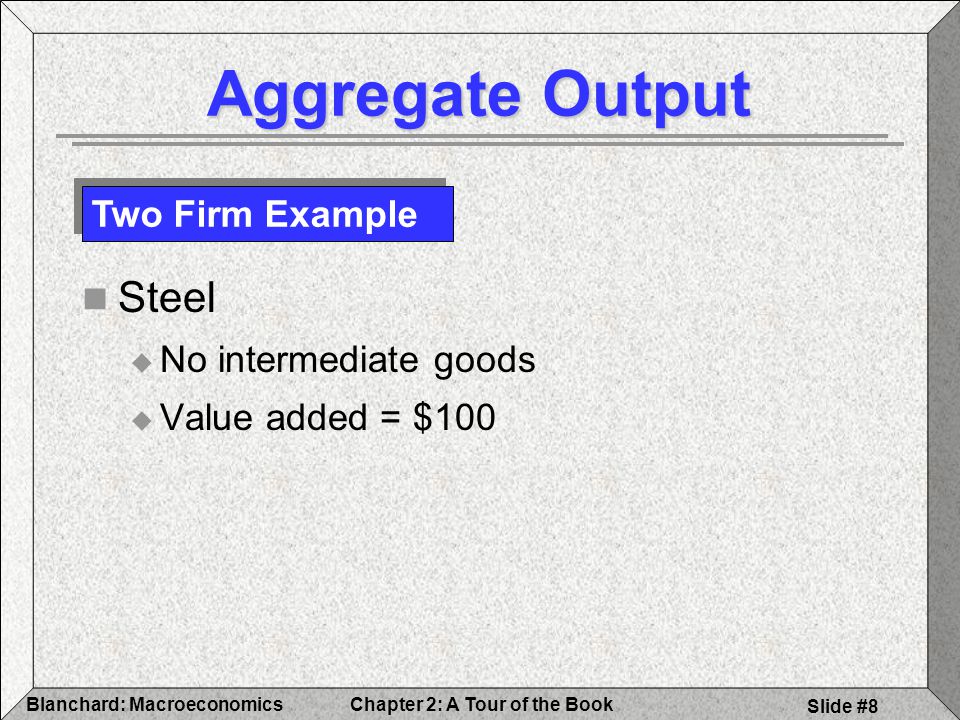 Aggregate Output

Two Firm Example

Steel

No intermediate goods

Value added = \$100

Blanchard: Macroeconomics

Chapter 2: A Tour of the Book

Slide #8